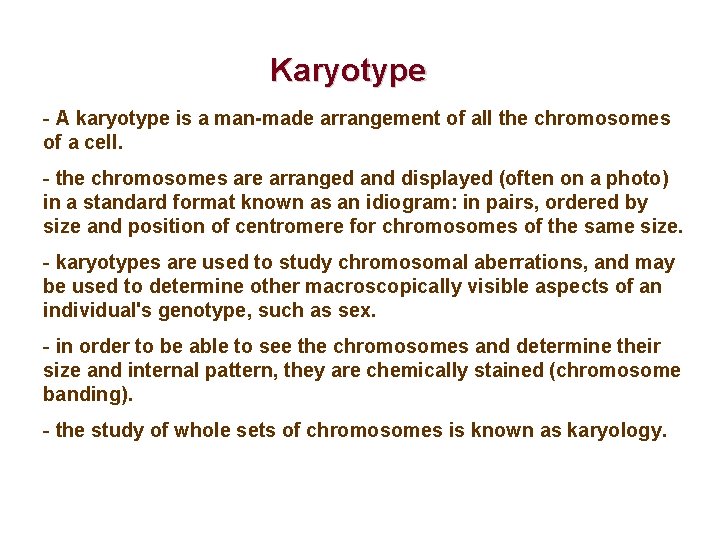 Karyotype

- A karyotype is a man-made arrangement of all the chromosomes of a cell.

- the chromosomes are arranged and displayed (often on a photo) in a standard format known as an idiogram: in pairs, ordered by size and position of centromere for chromosomes of the same size.

- karyotypes are used to study chromosomal aberrations, and may be used to determine other macroscopically visible aspects of an individual's genotype, such as sex.

- in order to be able to see the chromosomes and determine their size and internal pattern, they are chemically stained (chromosome banding).

- the study of whole sets of chromosomes is known as karyology.